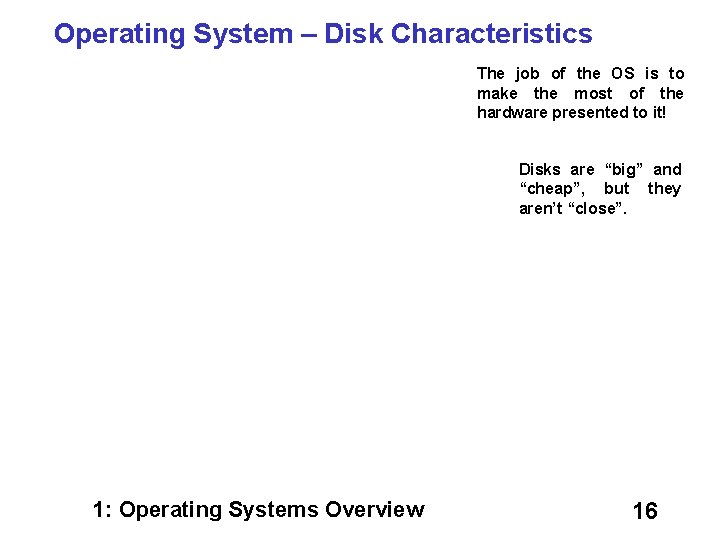 Operating System – Disk Characteristics

The job of the OS is to make the most of the hardware presented to it!

Disks are "big" and "cheap", but they aren't "close".

1: Operating Systems Overview

16